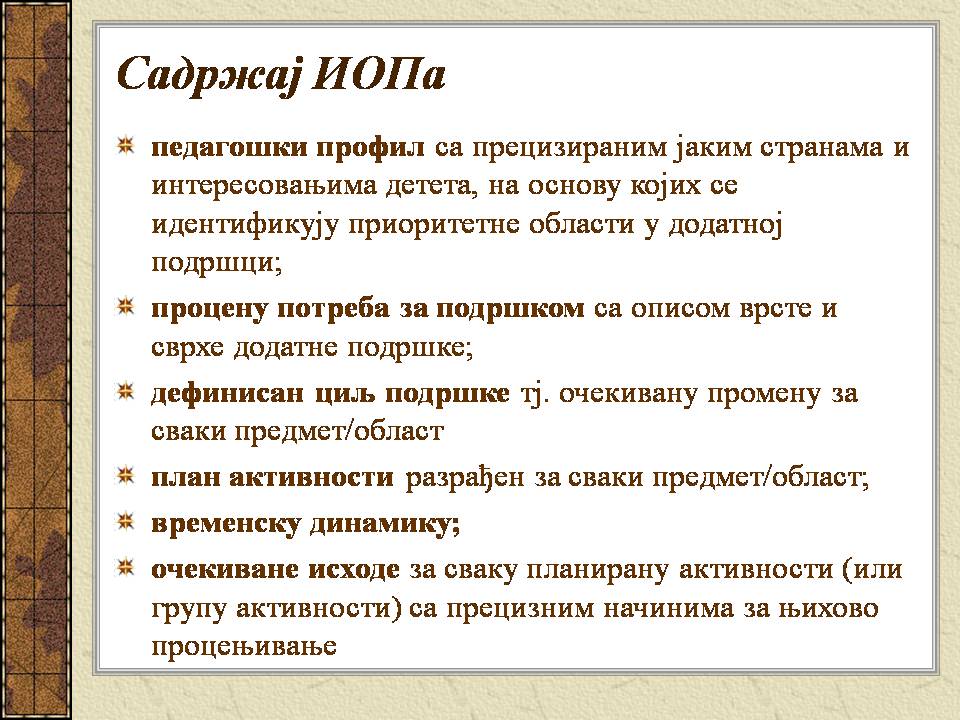 Садржај ИОПа

педагошки профил са прецизираним јаким странама и интересовањима детета, на основу којих се идентификују приоритетне области у додатној подршци;

процену потреба за подршком са описом врсте и сврхе додатне подршке;

дефинисан циљ подршке тј. очекивану промену за сваки предмет/област

план активности разрађен за сваки предмет/област;

временску динамику;

очекиване исходе за сваку планирану активности (или групу активности) са прецизним начинима за њихово процењивање